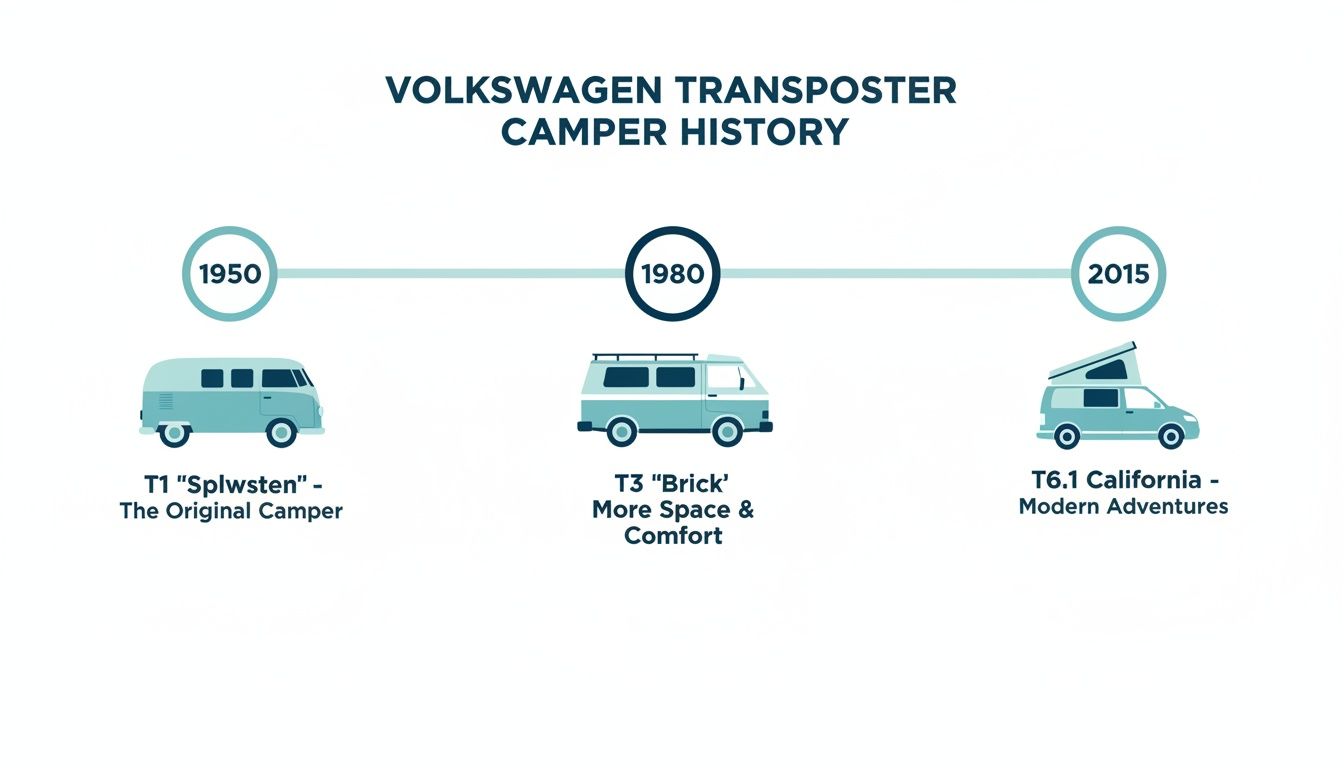 VOLKSWAGEN TRANSPOSTER CAMPER HISTORY

1950

1980

2015

T1 "Splwsten" - The Original Camper

T3 "Brick' More Space & Comfort

T6.1 California - Modern Adventures